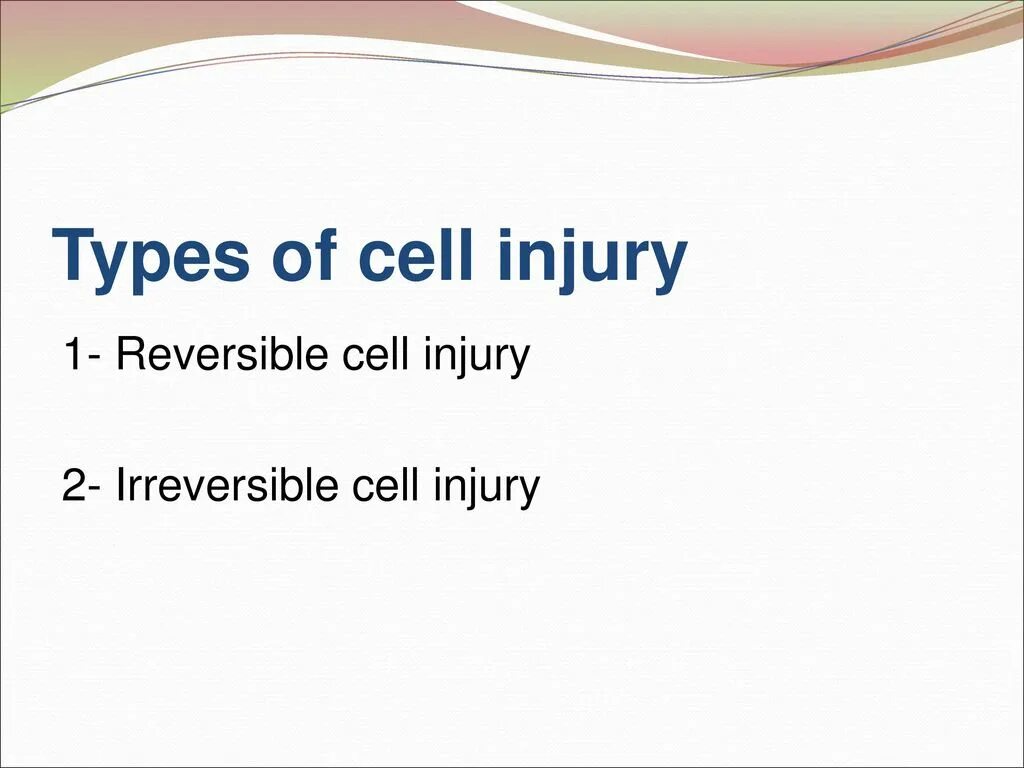 Types of cell injury

1- Reversible cell injury

2- Irreversible cell injury